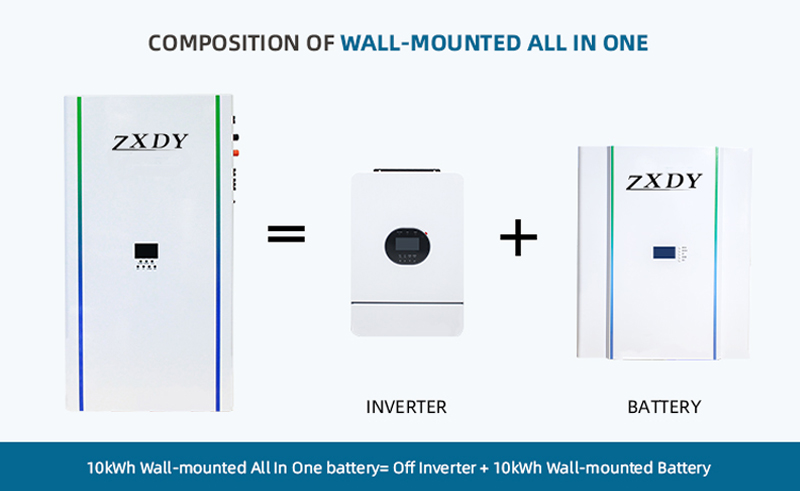 COMPOSITION OF WALL-MOUNTED ALL IN ONE

ZXDY

=

+

ZXDY

INVERTER

BATTERY

10kWh Wall-mounted All In One battery= Off Inverter + 10kWh Wall-mounted Battery